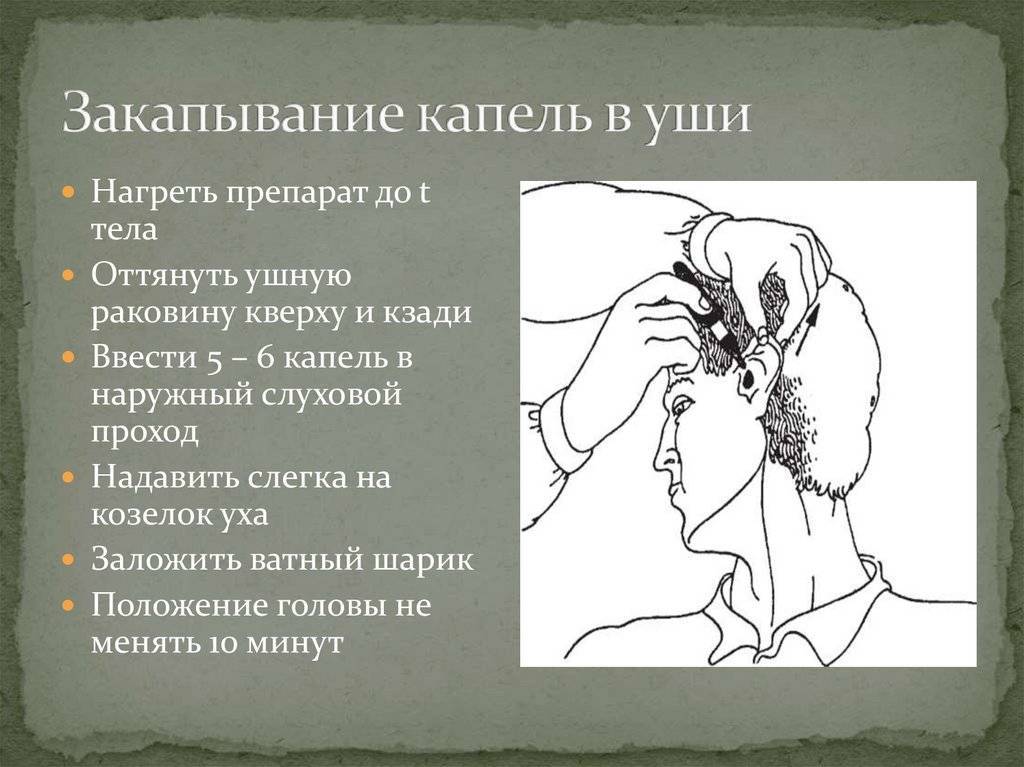 Закапывание капель в уши

- Нагреть препарат до t тела
- Оттянуть ушную раковину кверху и кзади
- Ввести 5 – 6 капель в наружный слуховой проход
- Надавить слегка на козелок уха
- Заложить ватный шарик
- Положение головы не менять 10 минут